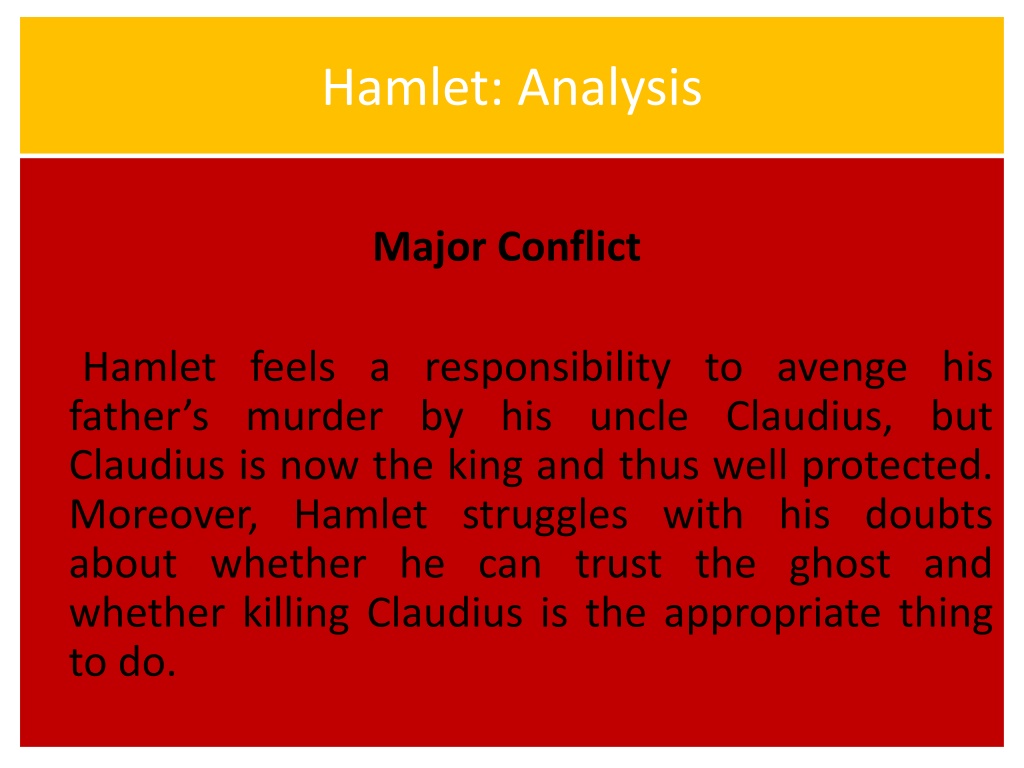 Hamlet: Analysis

Major Conflict

Hamlet feels a responsibility to avenge his father’s murder by his uncle Claudius, but Claudius is now the king and thus well protected. Moreover, Hamlet struggles with his doubts about whether he can trust the ghost and whether killing Claudius is the appropriate thing to do.